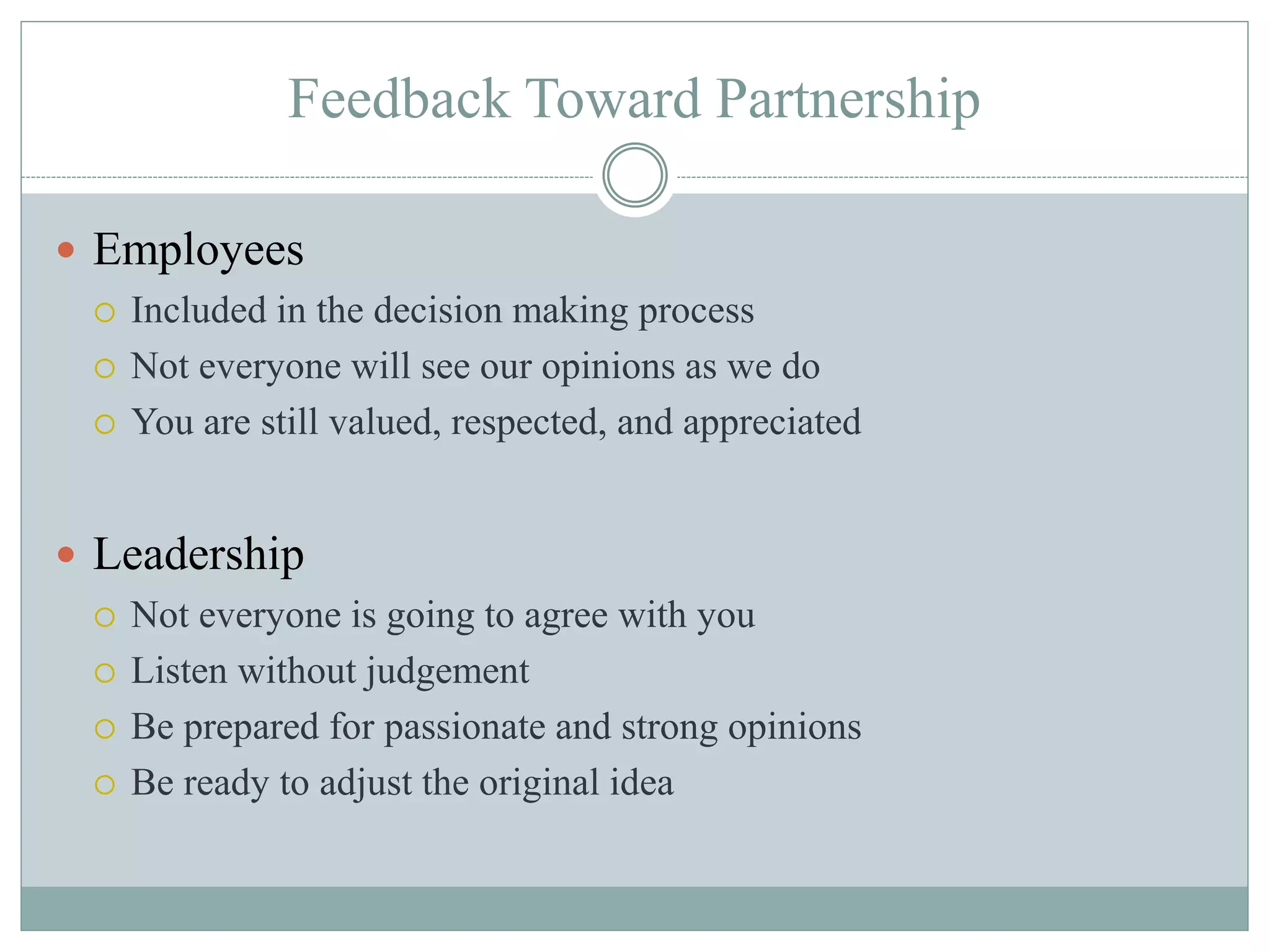 Feedback Toward Partnership

- Employees
  - Included in the decision making process
  - Not everyone will see our opinions as we do
  - You are still valued, respected, and appreciated

- Leadership
  - Not everyone is going to agree with you
  - Listen without judgement
  - Be prepared for passionate and strong opinions
  - Be ready to adjust the original idea